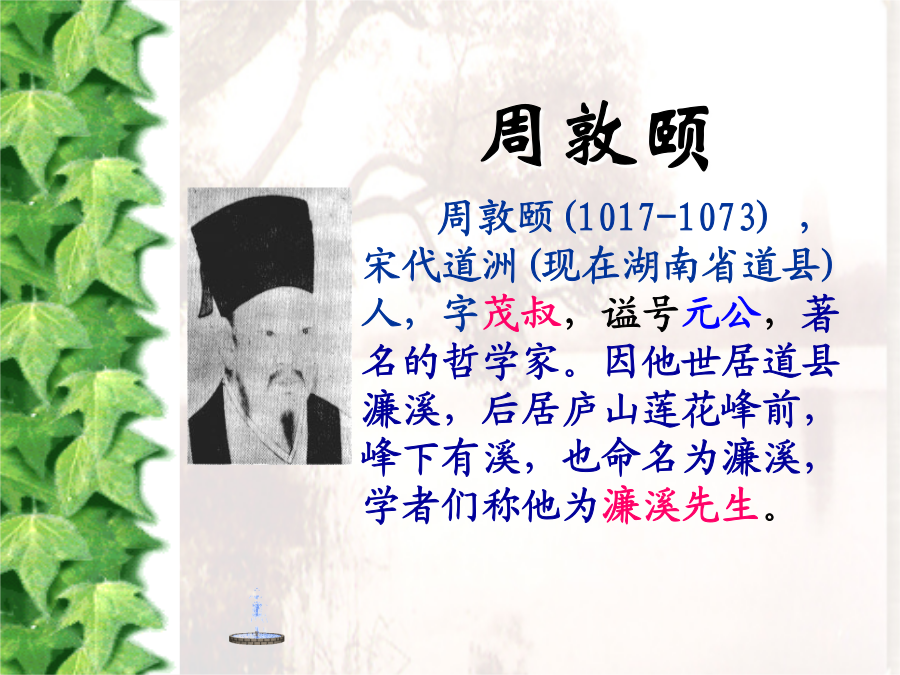 周敦颐

周敦颐(1017-1073)，宋代道洲(现在湖南省道县)人，字茂叔，谥号元公，著名的哲学家。因他世居道县濂溪，后居庐山莲花峰前，峰下有溪，也命名为濂溪，学者们称他为濂溪先生。